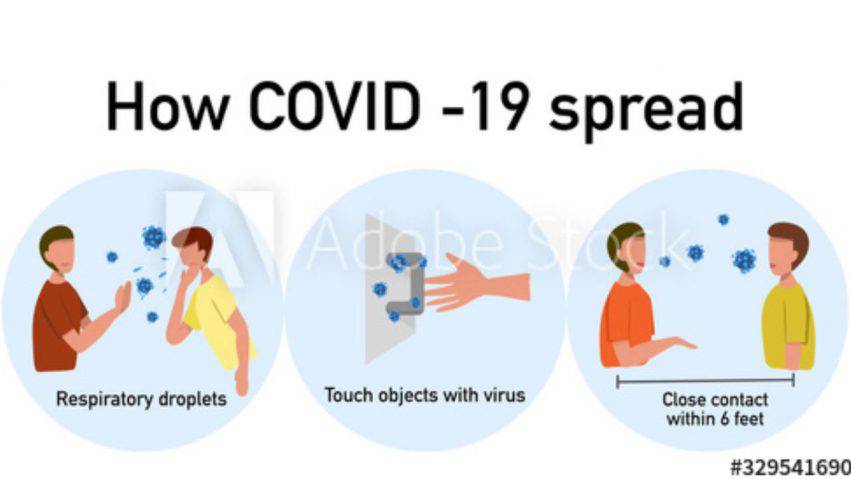 How COVID -19 spread

Adobe Stock

Respiratory droplets

Touch objects with virus

Close contact within 6 feet

#329541690